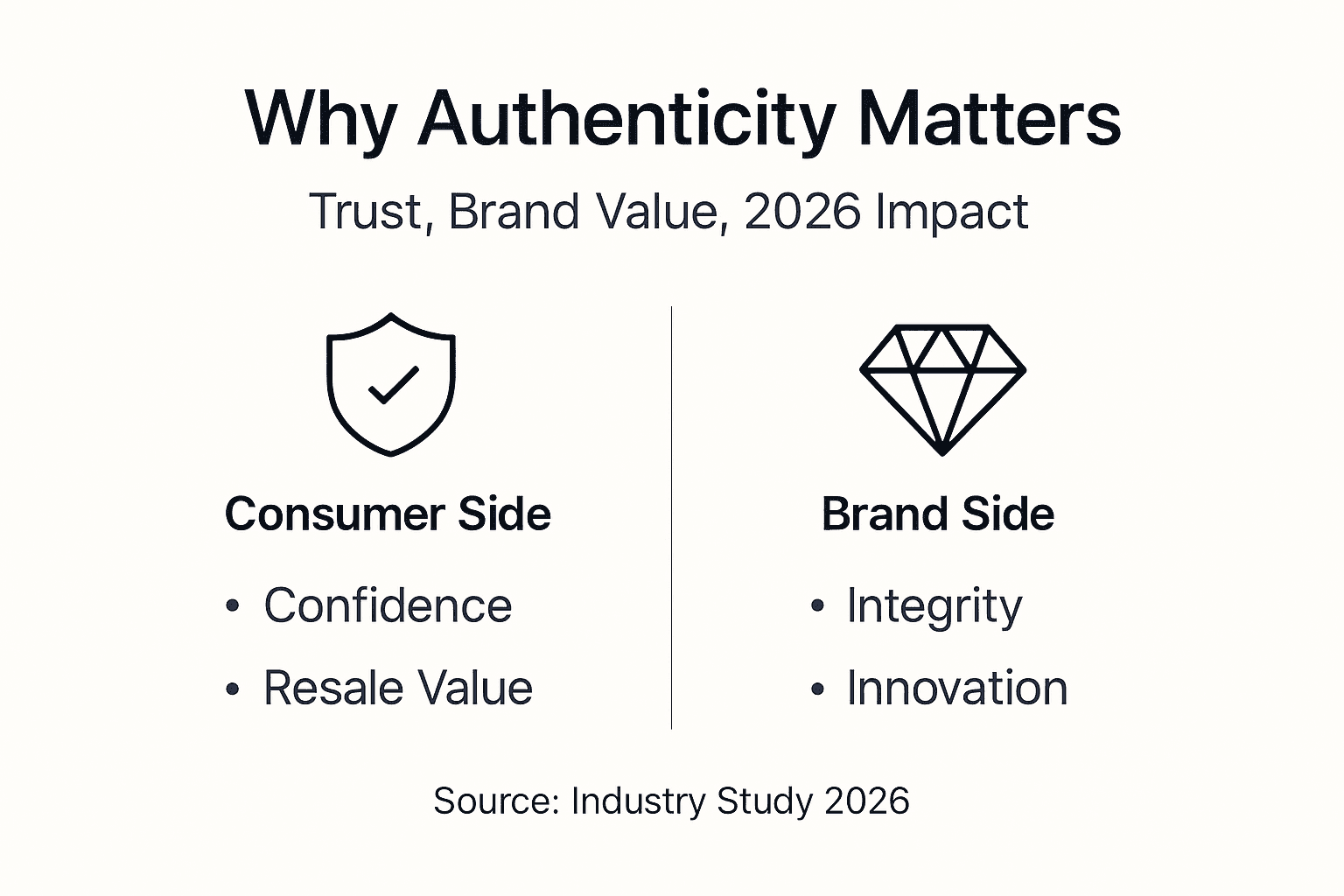 Why Authenticity Matters

Trust, Brand Value, 2026 Impact

Consumer Side

• Confidence
• Resale Value

Brand Side

• Integrity
• Innovation

Source: Industry Study 2026